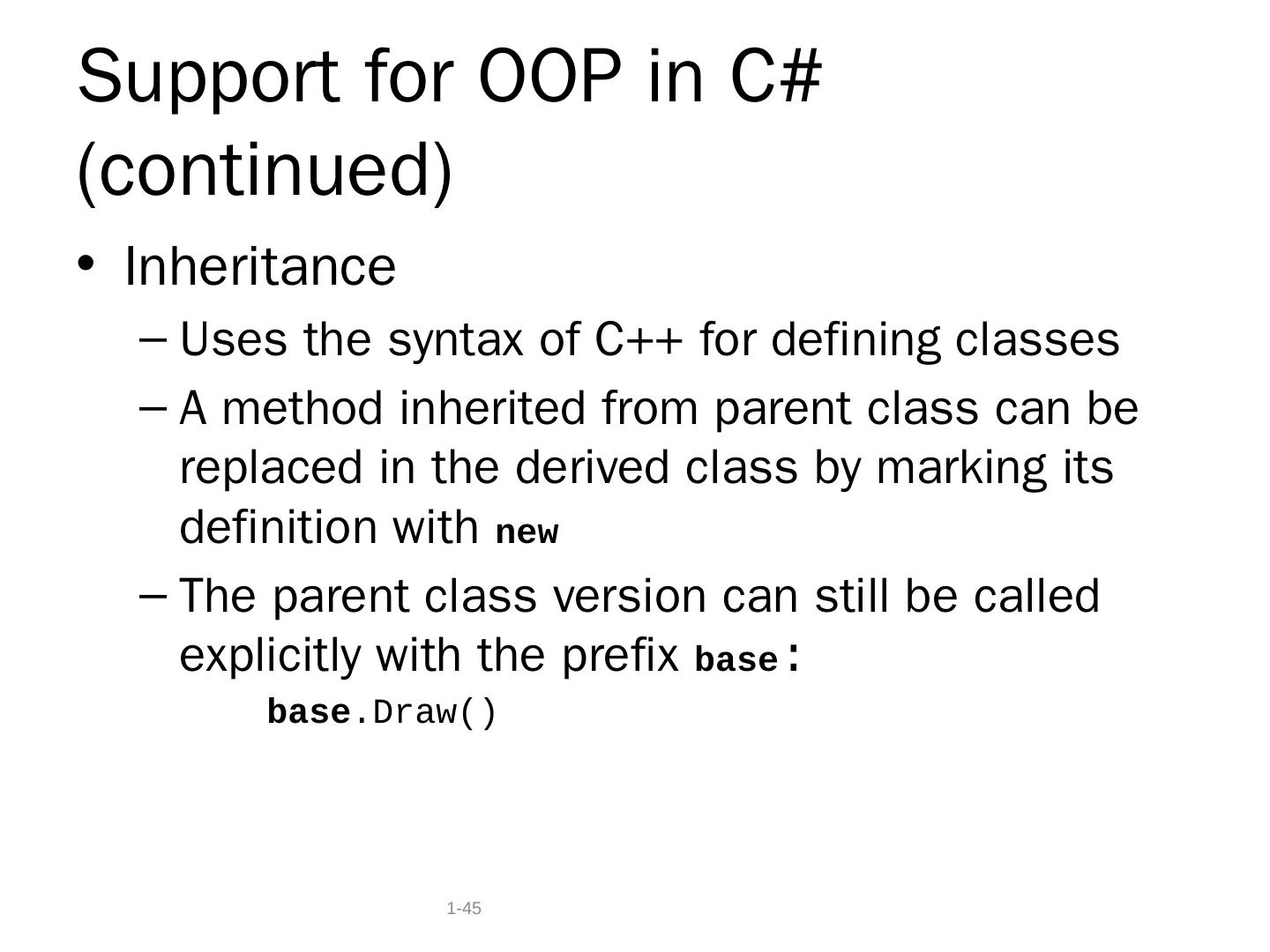 Support for OOP in C# (continued)

• Inheritance

– Uses the syntax of C++ for defining classes

– A method inherited from parent class can be replaced in the derived class by marking its definition with new

– The parent class version can still be called explicitly with the prefix base:

base.Draw()

1-45